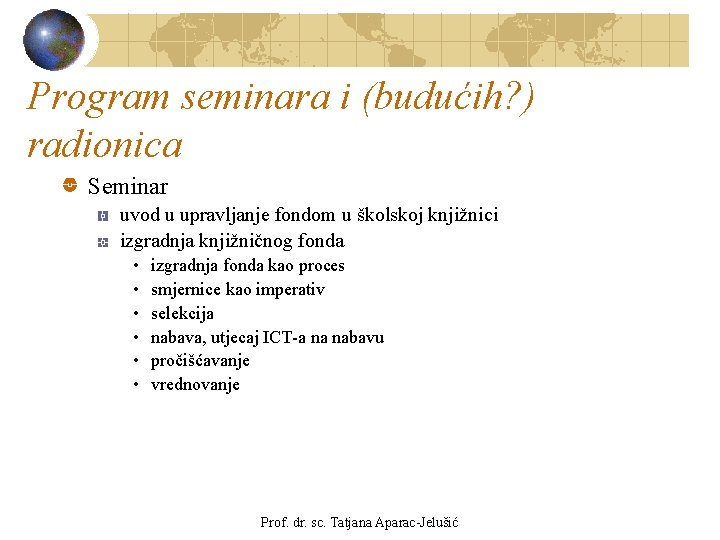 Program seminara i (budućih?) radionica

Seminar

uvod u upravljanje fondom u školskoj knjižnici

izgradnja knjižničnog fonda

• izgradnja fonda kao proces
• smjernice kao imperativ
• selekcija
• nabava, utjecaj ICT-a na nabavu
• pročišćavanje
• vrednovanje

Prof. dr. sc. Tatjana Aparac-Jelušić